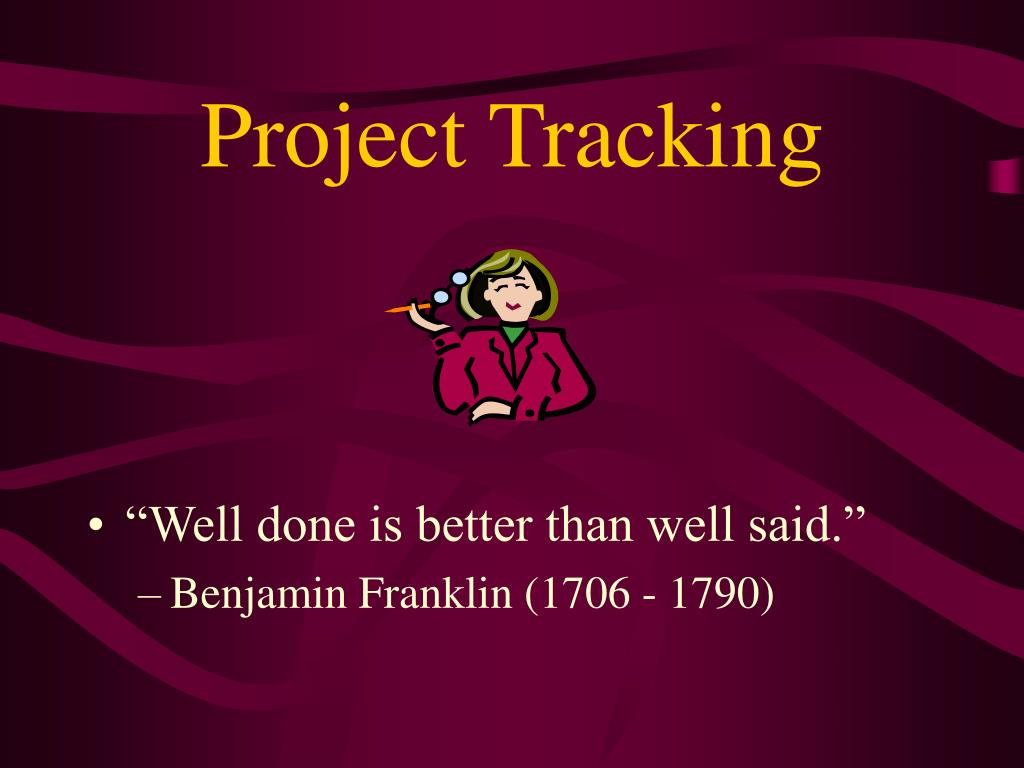 Project Tracking

• “Well done is better than well said.”
– Benjamin Franklin (1706 - 1790)